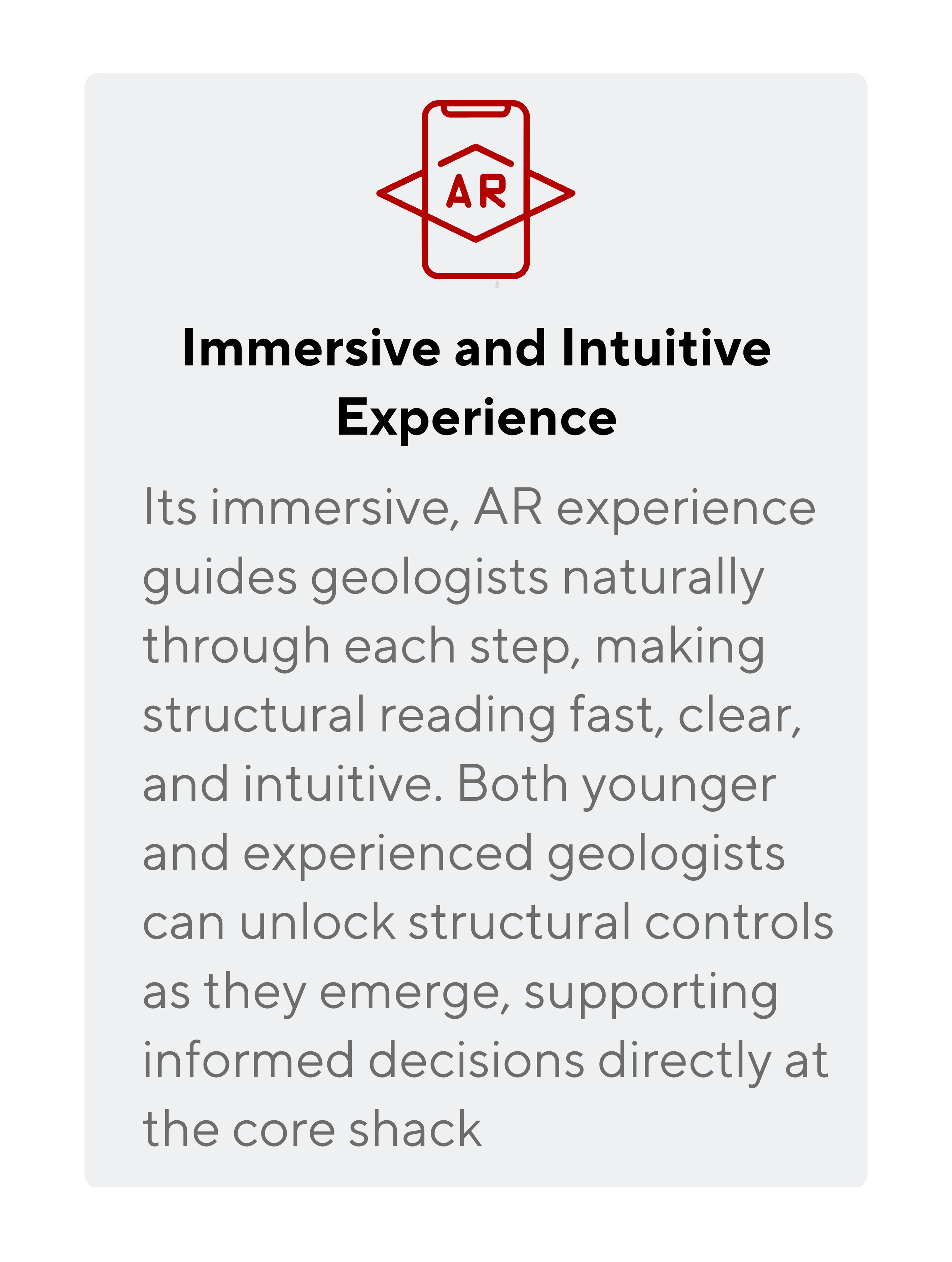 AR

Immersive and Intuitive Experience

Its immersive, AR experience guides geologists naturally through each step, making structural reading fast, clear, and intuitive. Both younger and experienced geologists can unlock structural controls as they emerge, supporting informed decisions directly at the core shack